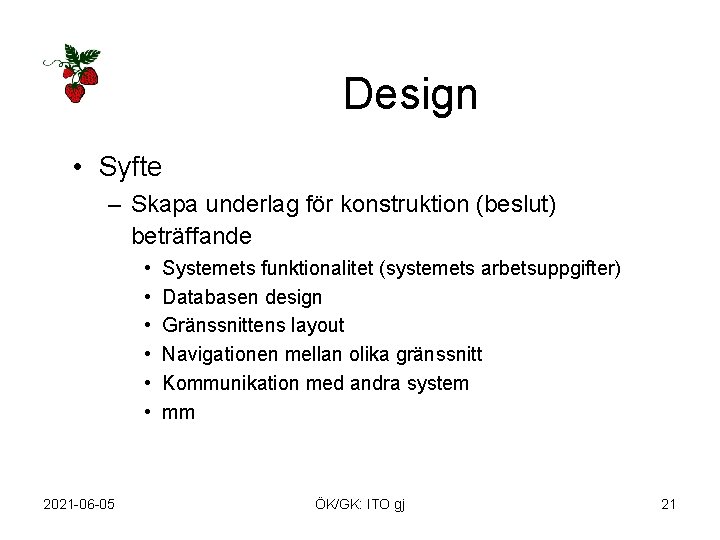 Design

• Syfte
– Skapa underlag för konstruktion (beslut) beträffande
• Systemets funktionalitet (systemets arbetsuppgifter)
• Databasen design
• Gränssnittens layout
• Navigationen mellan olika gränssnitt
• Kommunikation med andra system
• mm

2021-06-05
ÖK/GK: ITO gj
21